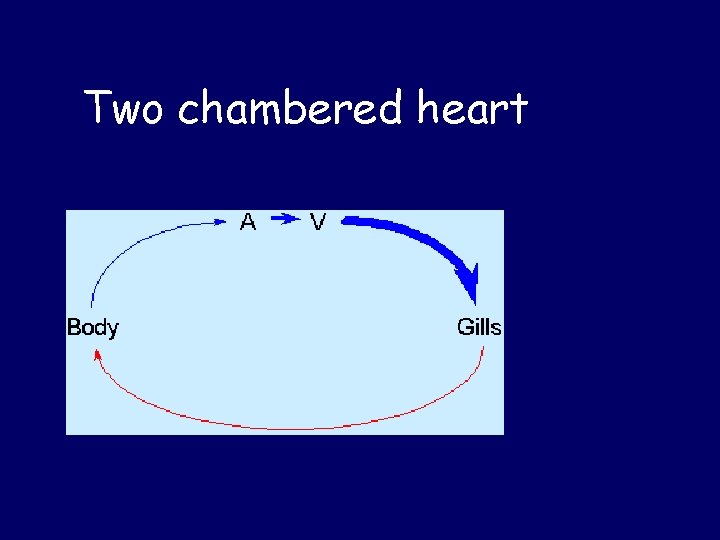 Two chambered heart

A V

Body

Gills